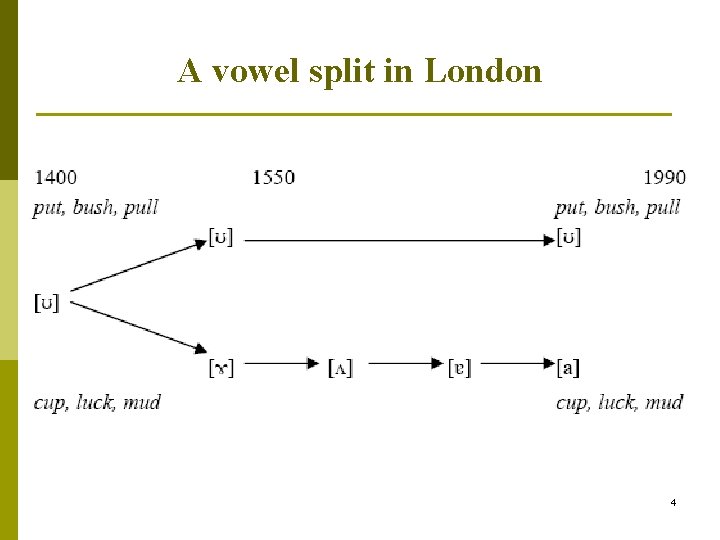 A vowel split in London

1400 1550 1990

put, bush, pull put, bush, pull

[ʊ] [ʊ]

[ʊ]

[ɤ] [ʌ] [ɐ] [a]

cup, luck, mud cup, luck, mud

4